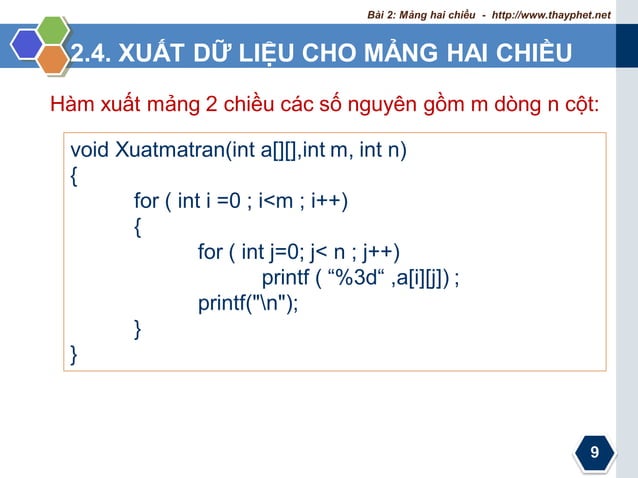 Bài 2: Mảng hai chiều - http://www.thayphet.net

2.4. XUẤT DỮ LIỆU CHO MẢNG HAI CHIỀU

Hàm xuất mảng 2 chiều các số nguyên gồm m dòng n cột:

void Xuatmatran(int a[][],int m, int n)
{
for ( int i =0 ; i<m ; i++)
{
for ( int j=0; j< n ; j++)
printf ( “%3d“ ,a[i][j]) ;
printf("\n");
}
}

9